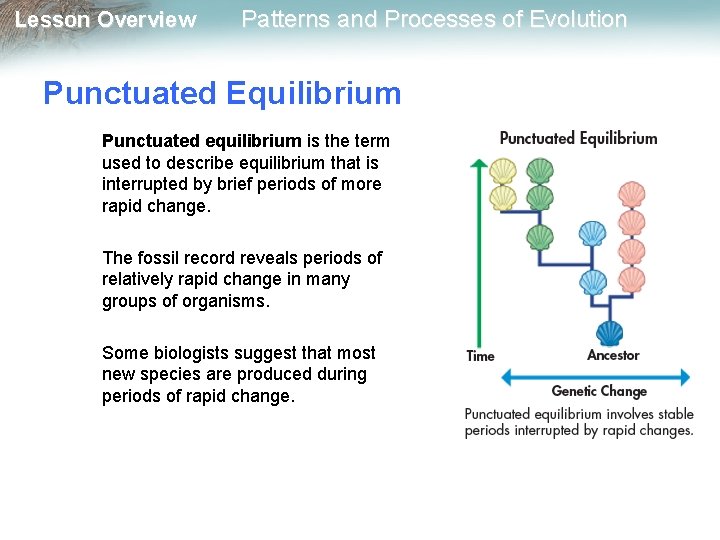 Lesson Overview Patterns and Processes of Evolution

Punctuated Equilibrium

Punctuated equilibrium is the term used to describe equilibrium that is interrupted by brief periods of more rapid change.

The fossil record reveals periods of relatively rapid change in many groups of organisms.

Some biologists suggest that most new species are produced during periods of rapid change.

Punctuated Equilibrium

Time

Ancestor

Genetic Change

Punctuated equilibrium involves stable periods interrupted by rapid changes.